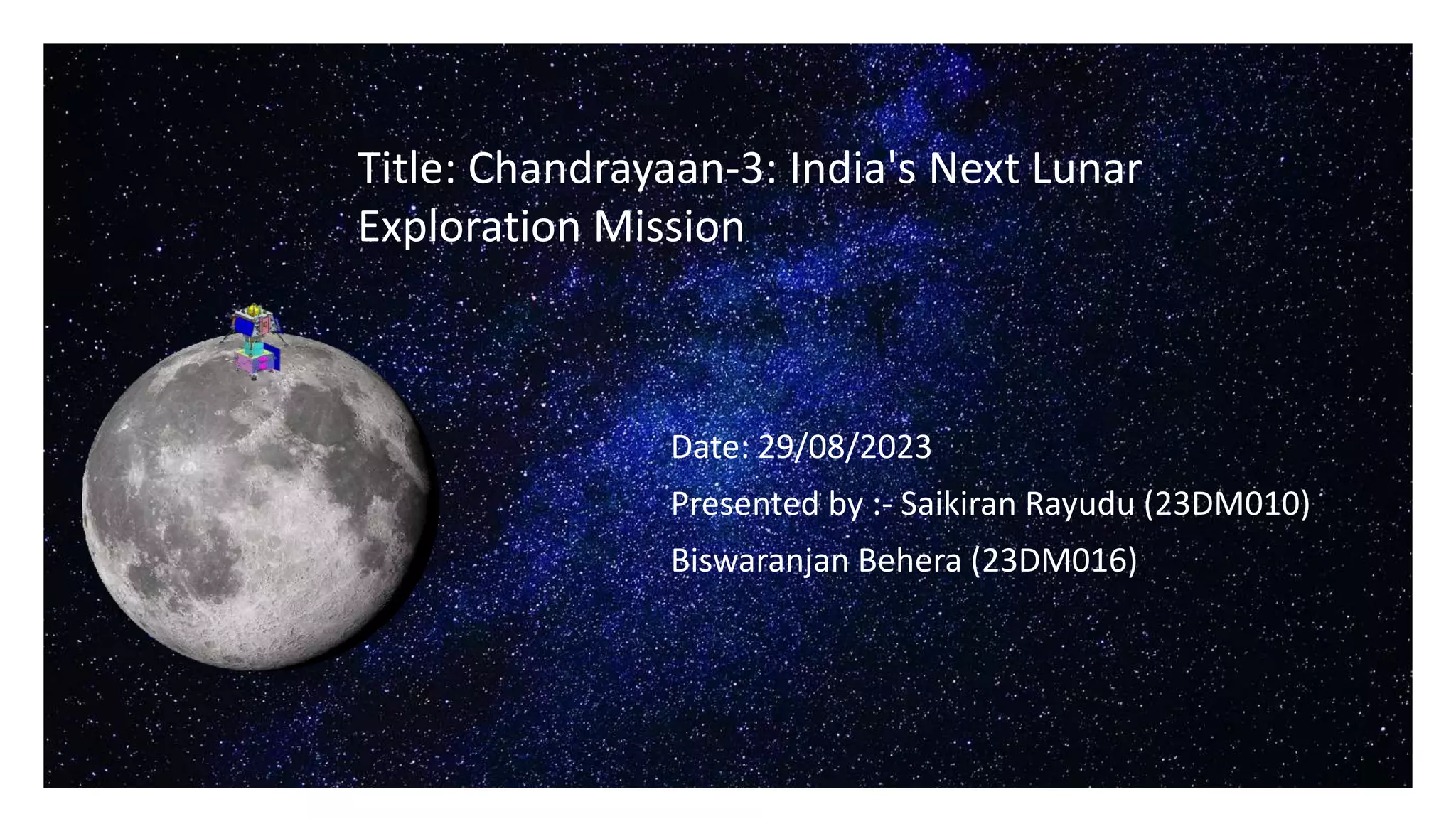 Title: Chandrayaan-3: India's Next Lunar Exploration Mission

Date: 29/08/2023

Presented by :- Saikiran Rayudu (23DM010)

Biswaranjan Behera (23DM016)